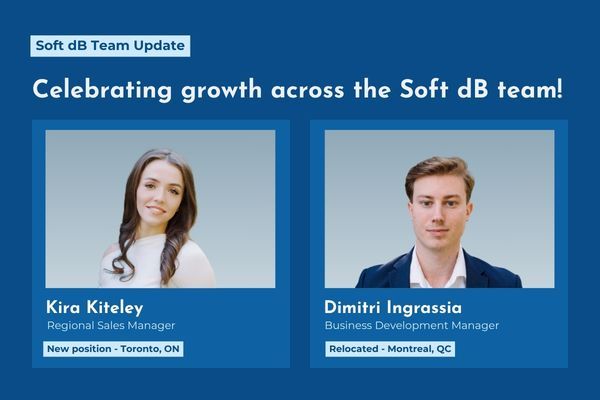 Soft dB Team Update

Celebrating growth across the Soft dB team!

Kira Kiteley
Regional Sales Manager

New position - Toronto, ON

Dimitri Ingrassia
Business Development Manager

Relocated - Montreal, QC